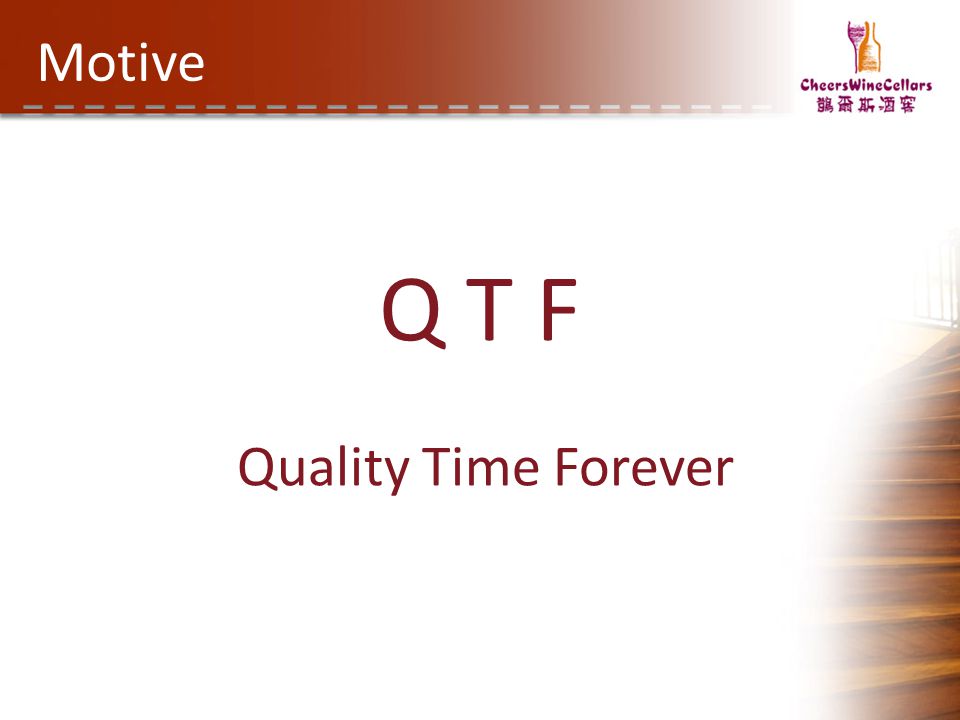 Motive

CheersWineCellars
鹊尔斯酒窖

Q T F

Quality Time Forever